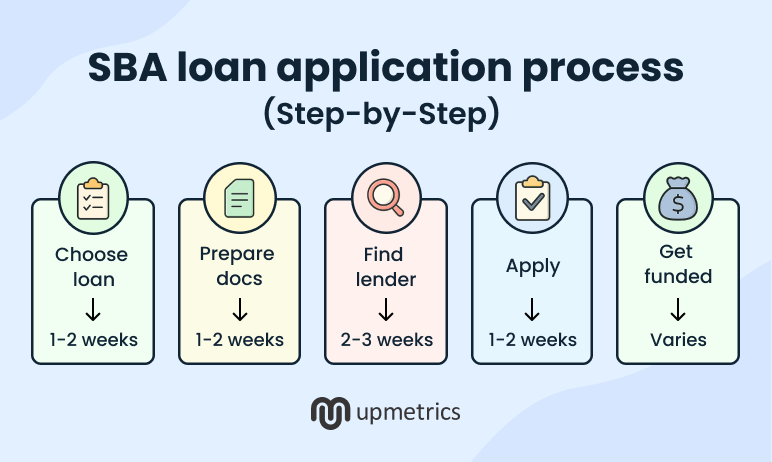 SBA loan application process
(Step-by-Step)

Choose loan
↓
1-2 weeks

Prepare docs
↓
1-2 weeks

Find lender
↓
2-3 weeks

Apply
↓
1-2 weeks

Get funded
↓
Varies

upmetrics